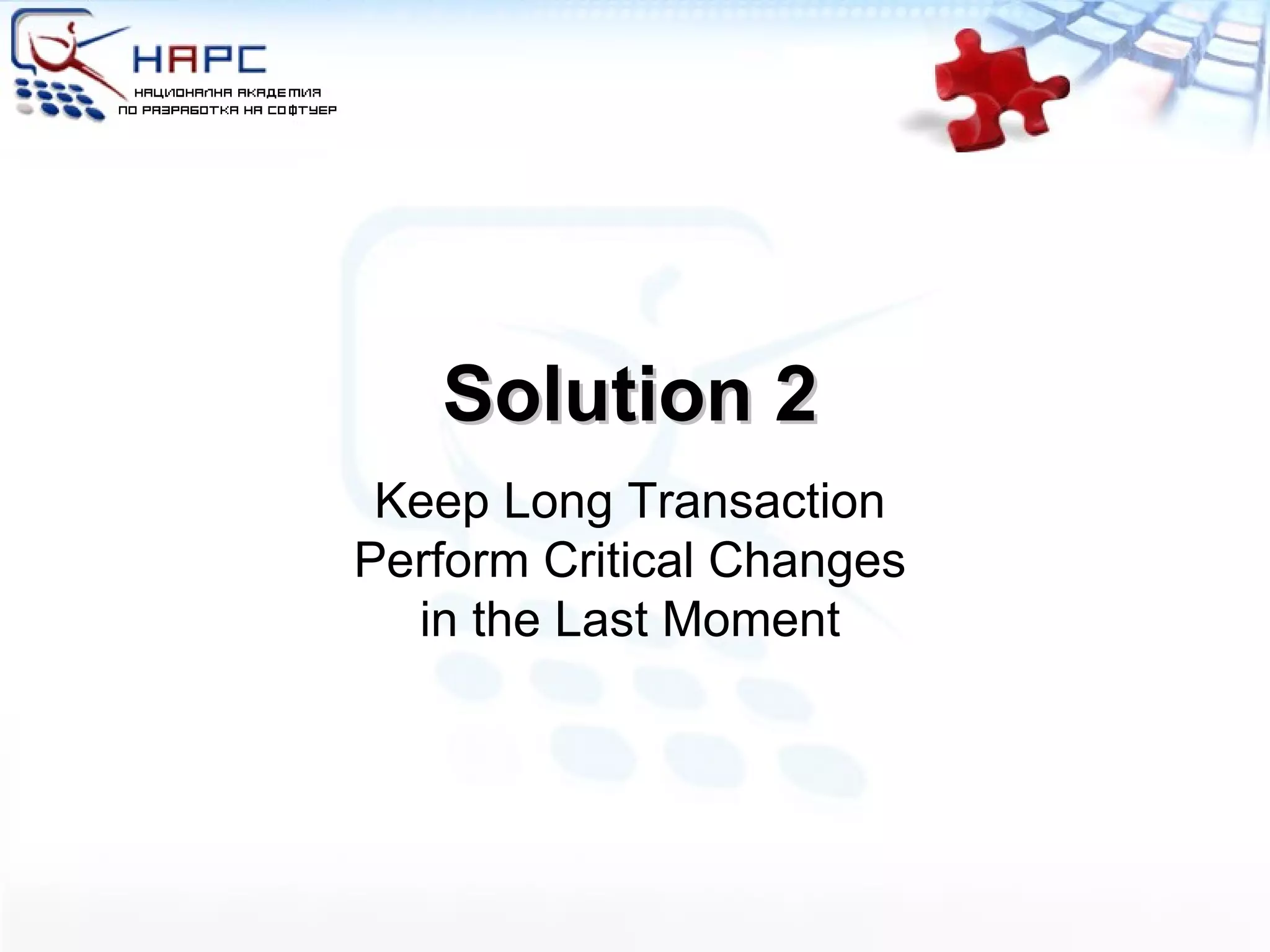 НАРС
НАЦИОНАЛНА АКАДЕМИЯ ПО РАЗРАБОТКА НА СОФТУЕР

Solution 2

Keep Long Transaction
Perform Critical Changes
in the Last Moment